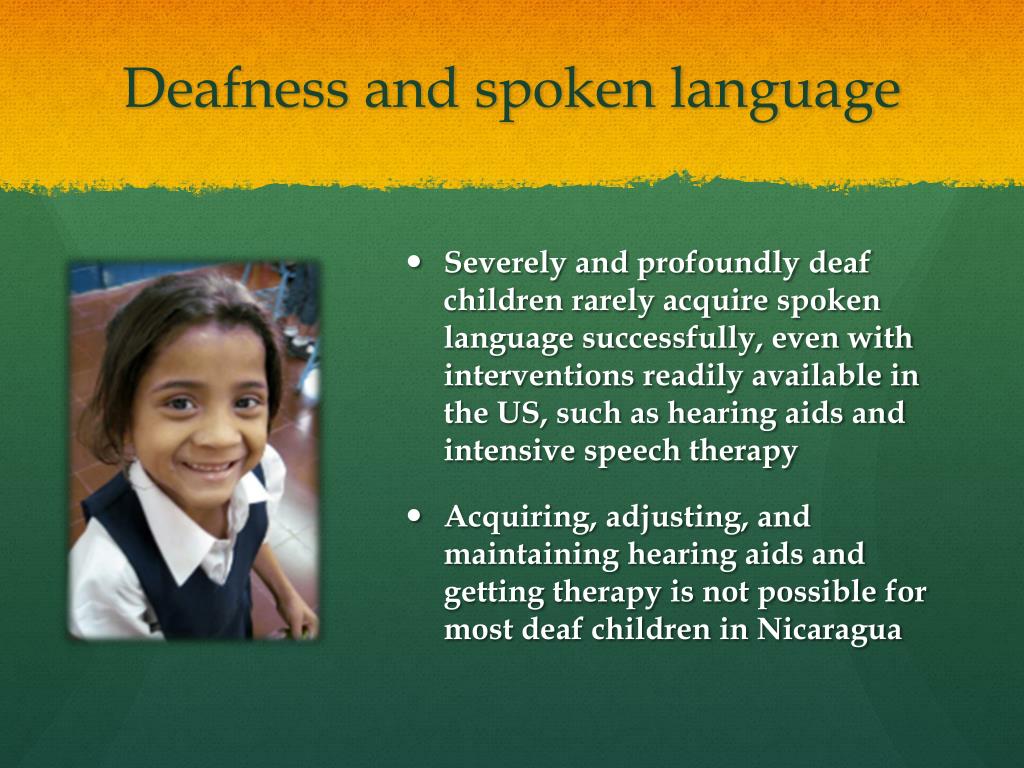 Deafness and spoken language

• Severely and profoundly deaf children rarely acquire spoken language successfully, even with interventions readily available in the US, such as hearing aids and intensive speech therapy

• Acquiring, adjusting, and maintaining hearing aids and getting therapy is not possible for most deaf children in Nicaragua